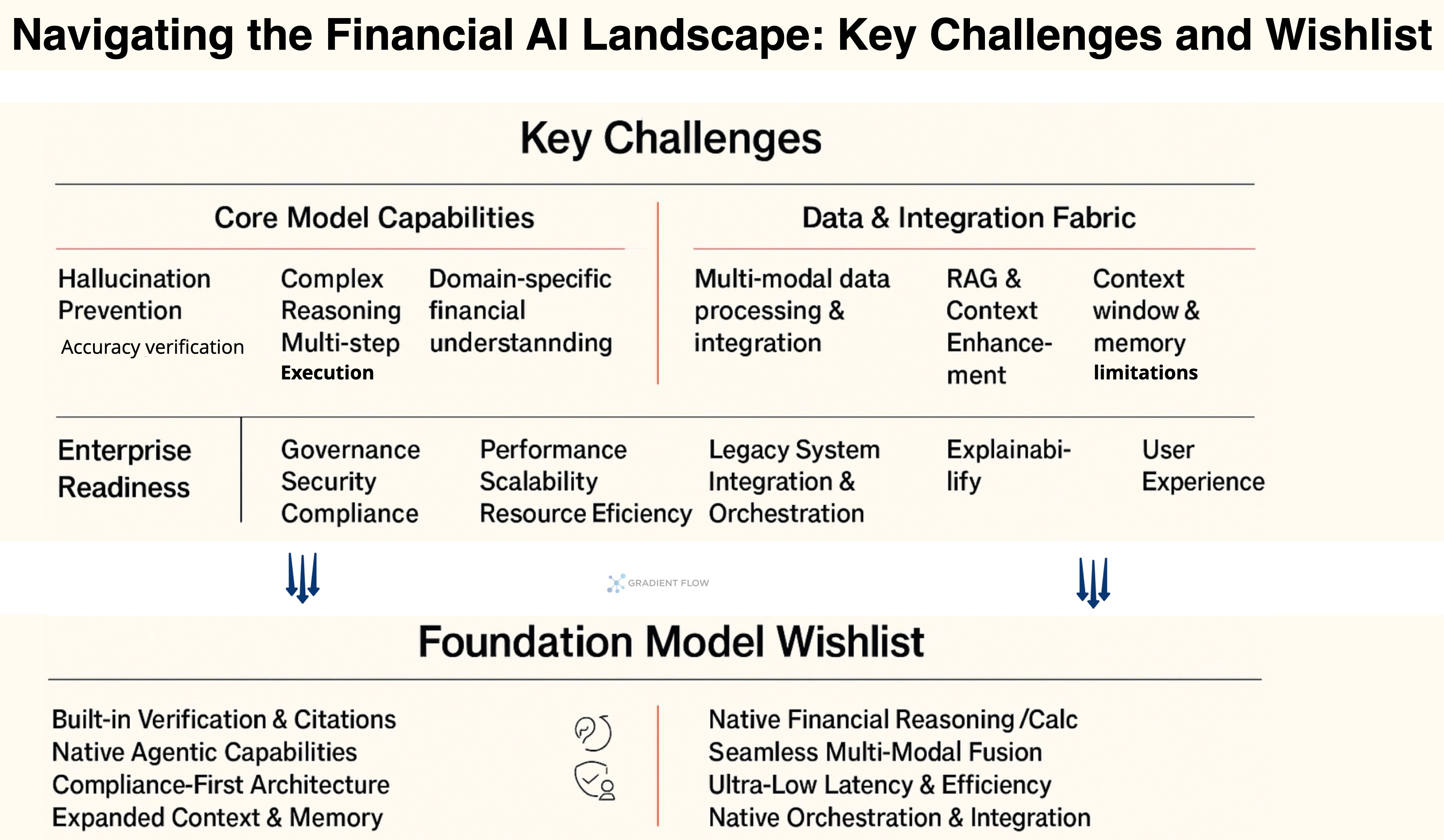 Navigating the Financial AI Landscape: Key Challenges and Wishlist

Key Challenges

Core Model Capabilities

Hallucination Prevention
Accuracy verification

Complex Reasoning Multi-step Execution

Domain-specific financial understannding

Data & Integration Fabric

Multi-modal data processing & integration

RAG & Context Enhancement

Context window & memory limitations

Enterprise Readiness

Governance Security Compliance

Performance Scalability Resource Eficiency

Legacy System Integration & Orchestration

Explainabilify

User Experience

GRADIENT FLOW

Foundation Model Wishlist

Built-in Verification & Citations
Native Agentic Capabilities
Compliance-First Architecture
Expanded Context & Memory

Native Financial Reasoning /Calc
Seamless Multi-Modal Fusion
Ultra-Low Latency & Efficiency
Native Orchestration & Integration